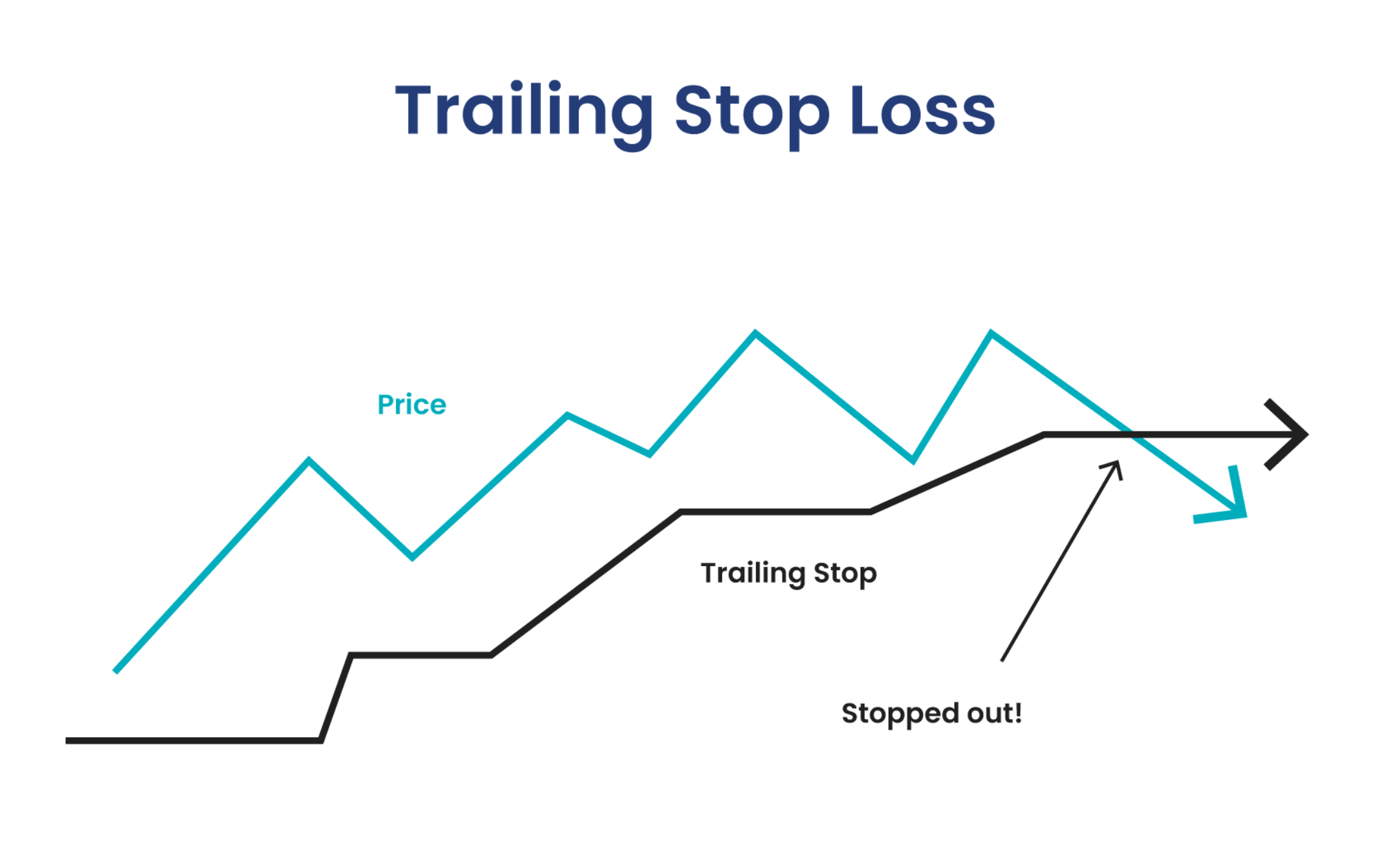 Trailing Stop Loss

Price

Trailing Stop

Stopped out!